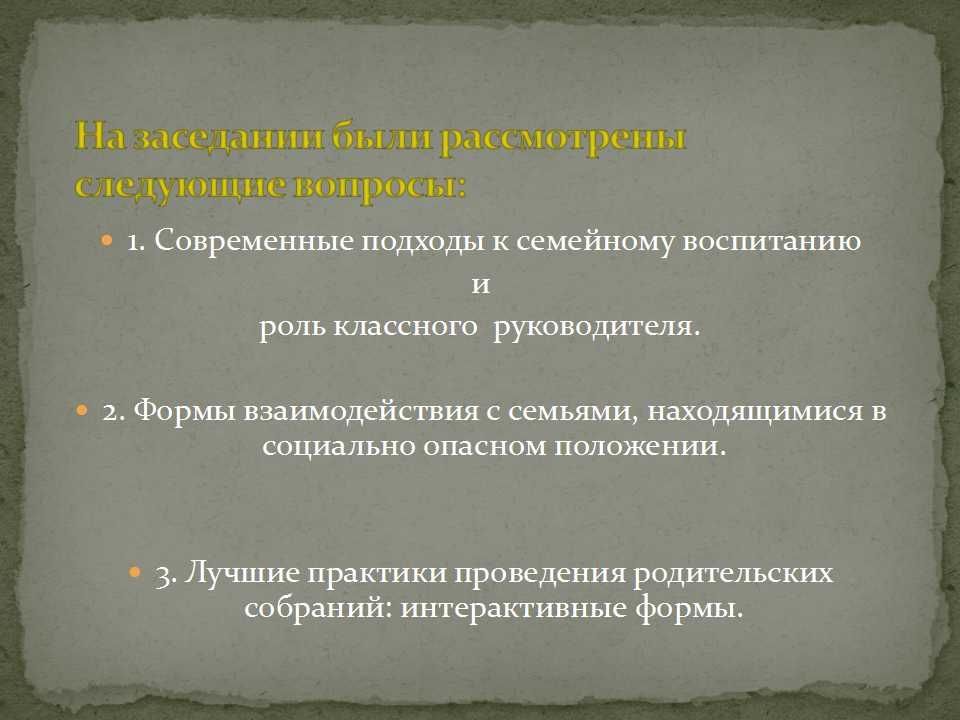 На заседании были рассмотрены следующие вопросы:

1. Современные подходы к семейному воспитанию
и
роль классного руководителя.

2. Формы взаимодействия с семьями, находящимися в социально опасном положении.

3. Лучшие практики проведения родительских собраний: интерактивные формы.